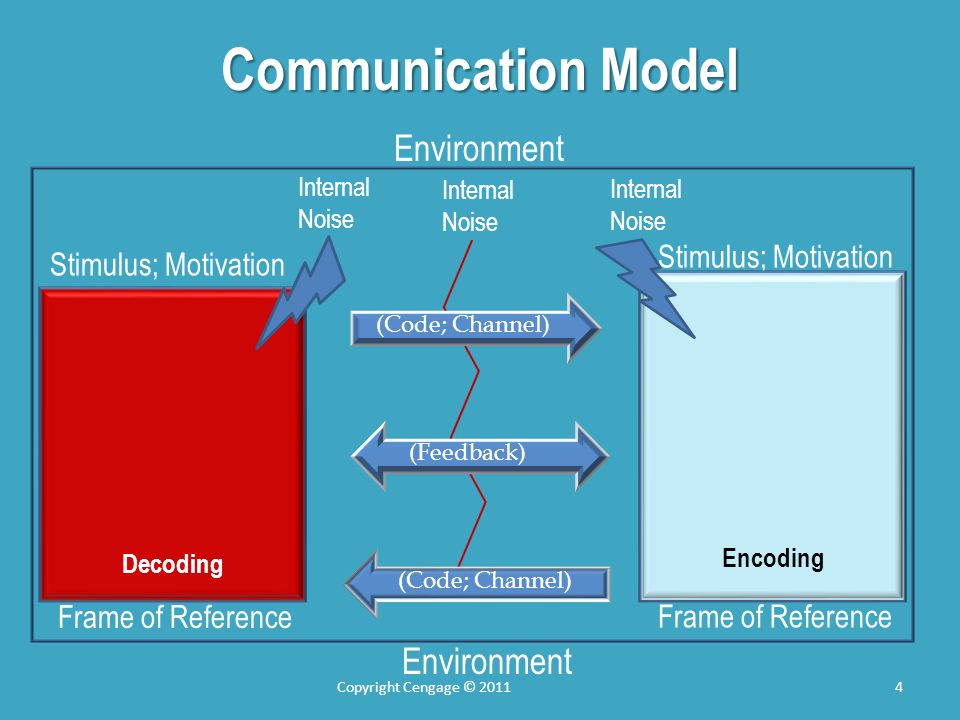 Communication Model

Environment

Internal Noise

Internal Noise

Internal Noise

Stimulus; Motivation

Stimulus; Motivation

(Code; Channel)

(Feedback)

(Code; Channel)

Decoding

Encoding

Frame of Reference

Frame of Reference

Environment

Copyright Cengage © 2011

4